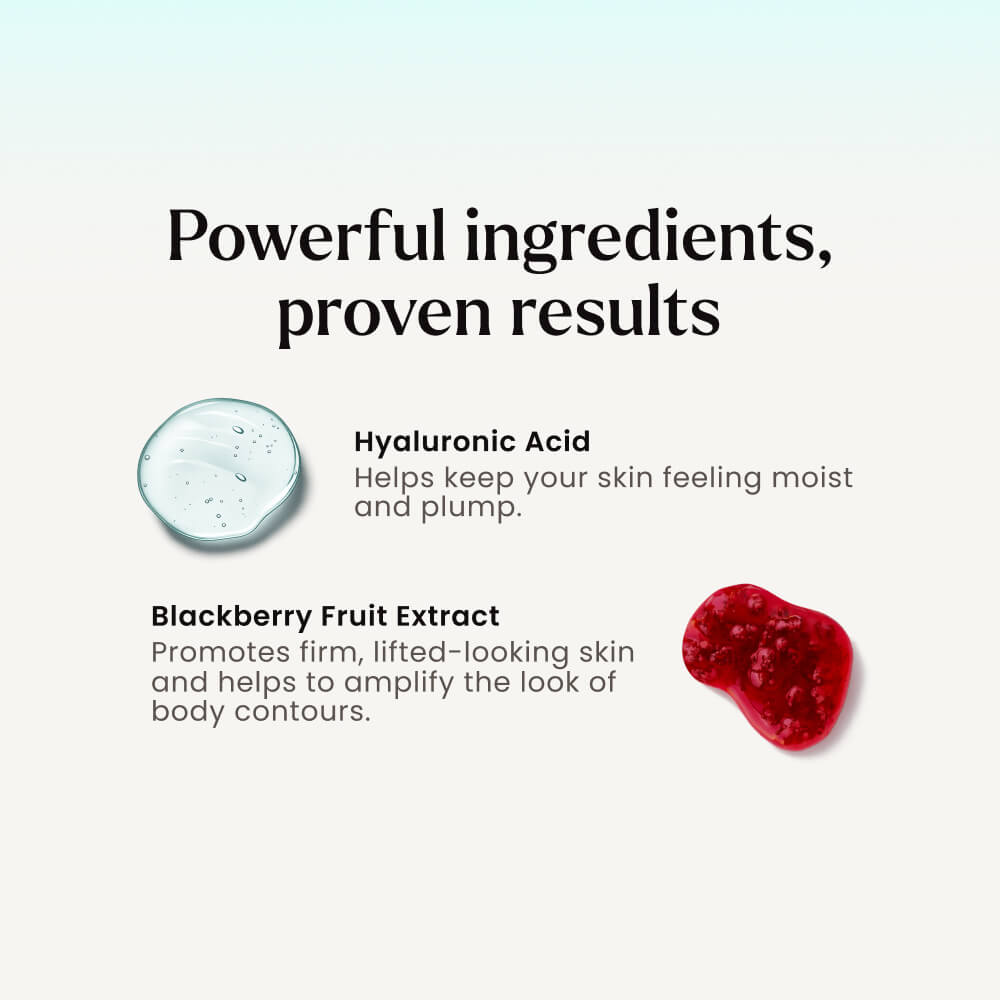 Powerful ingredients, proven results

Hyaluronic Acid
Helps keep your skin feeling moist and plump.

Blackberry Fruit Extract
Promotes firm, lifted-looking skin and helps to amplify the look of body contours.